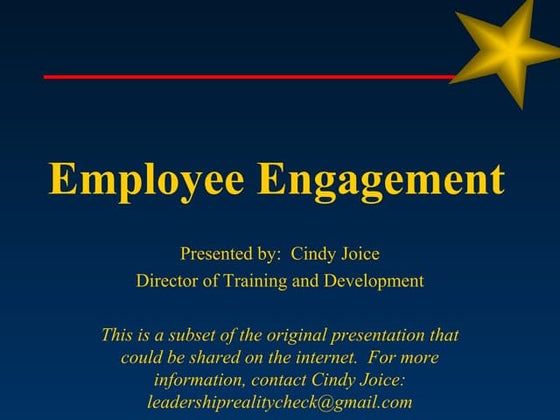 Employee Engagement

Presented by: Cindy Joice
Director of Training and Development

This is a subset of the original presentation that could be shared on the internet. For more information, contact Cindy Joice: leadershiprealitycheck@gmail.com